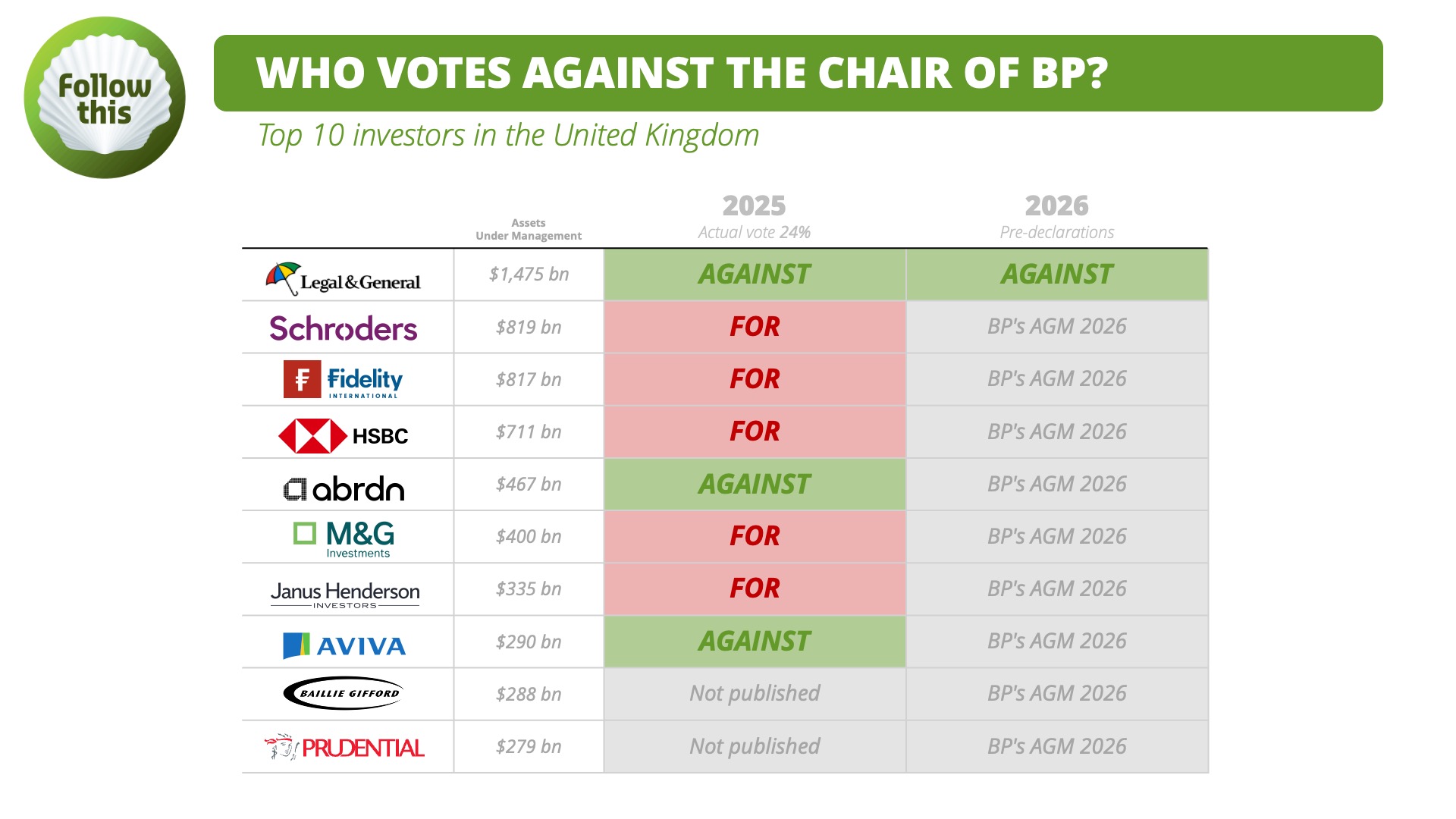 Follow this

WHO VOTES AGAINST THE CHAIR OF BP?

Top 10 investors in the United Kingdom

| | Assets Under Management | 2025 Actual vote 24% | 2026 Pre-declarations |
|---|---|---|---|
| Legal & General | $1,475 bn | AGAINST | AGAINST |
| Schroders | $819 bn | FOR | BP's AGM 2026 |
| Fidelity INTERNATIONAL | $817 bn | FOR | BP's AGM 2026 |
| HSBC | $711 bn | FOR | BP's AGM 2026 |
| abrdn | $467 bn | AGAINST | BP's AGM 2026 |
| M&G Investments | $400 bn | FOR | BP's AGM 2026 |
| Janus Henderson INVESTORS | $335 bn | FOR | BP's AGM 2026 |
| AVIVA | $290 bn | AGAINST | BP's AGM 2026 |
| BAILLIE GIFFORD | $288 bn | Not published | BP's AGM 2026 |
| PRUDENTIAL | $279 bn | Not published | BP's AGM 2026 |